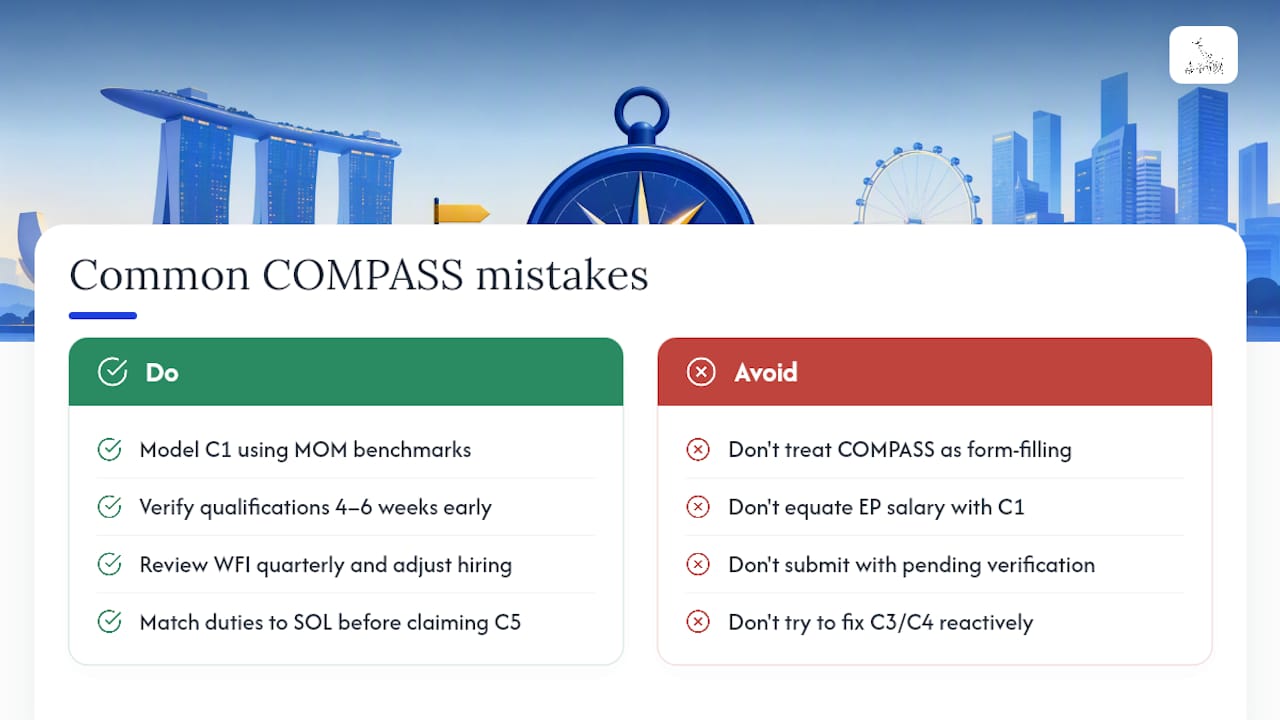 Common COMPASS mistakes

Do

Model C1 using MOM benchmarks

Verify qualifications 4–6 weeks early

Review WFI quarterly and adjust hiring

Match duties to SOL before claiming C5

Avoid

Don't treat COMPASS as form-filling

Don't equate EP salary with C1

Don't submit with pending verification

Don't try to fix C3/C4 reactively